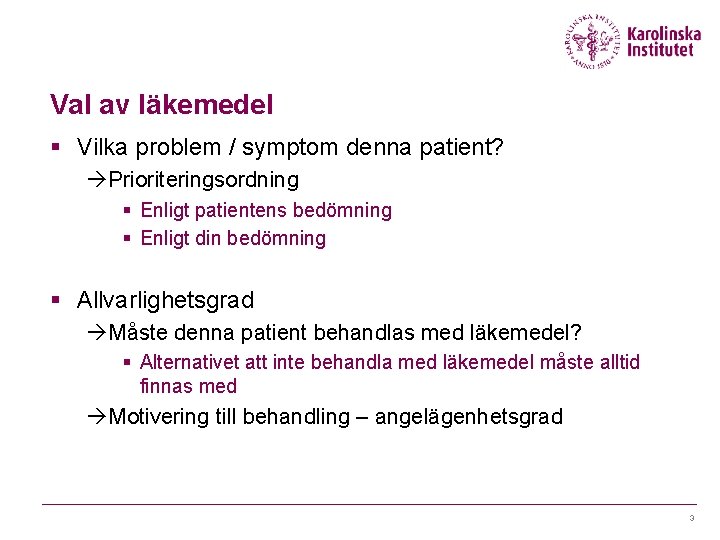 KAROLINSKA INSTITUTET ANNO 1810

Karolinska Institutet

Val av läkemedel

▪ Vilka problem / symptom denna patient?

→Prioriteringsordning

▪ Enligt patientens bedömning
▪ Enligt din bedömning

▪ Allvarlighetsgrad

→Måste denna patient behandlas med läkemedel?

▪ Alternativet att inte behandla med läkemedel måste alltid finnas med

→Motivering till behandling – angelägenhetsgrad

3